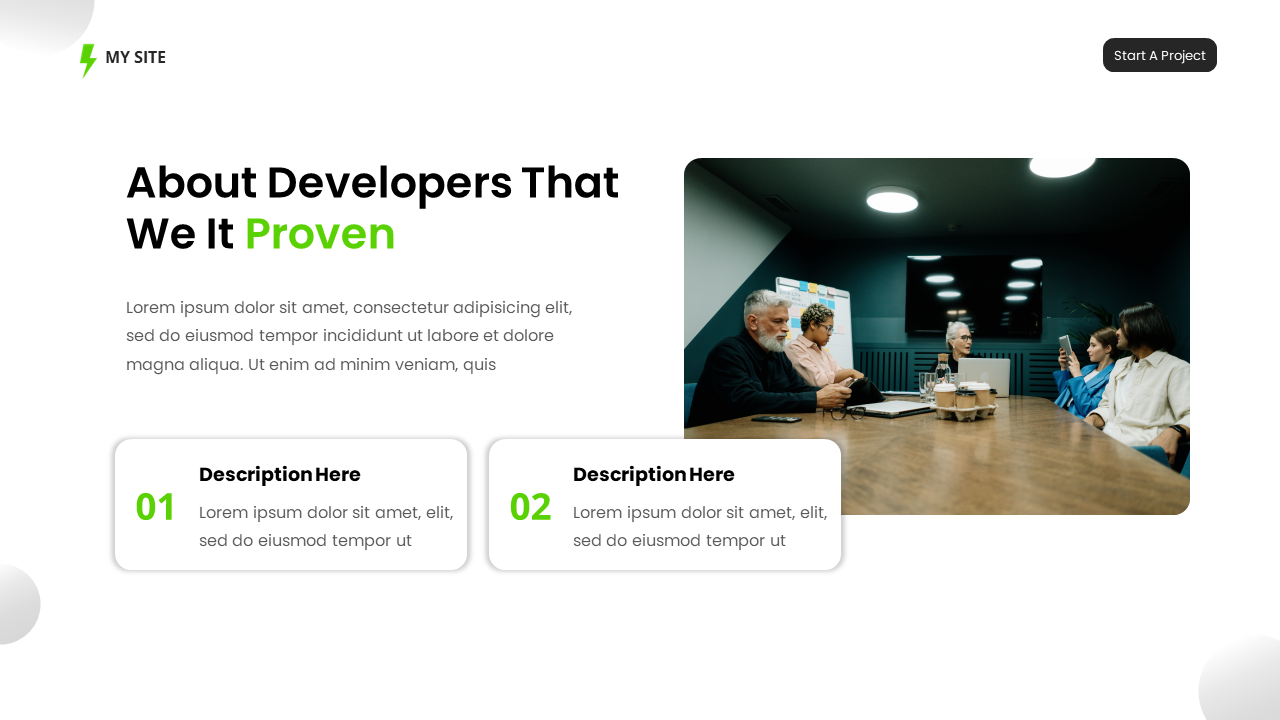 MY SITE

Start A Project

About Developers That We It Proven

Lorem ipsum dolor sit amet, consectetur adipisicing elit, sed do eiusmod tempor incididunt ut labore et dolore magna aliqua. Ut enim ad minim veniam, quis

01

Description Here

Lorem ipsum dolor sit amet, elit, sed do eiusmod tempor ut

02

Description Here

Lorem ipsum dolor sit amet, elit, sed do eiusmod tempor ut